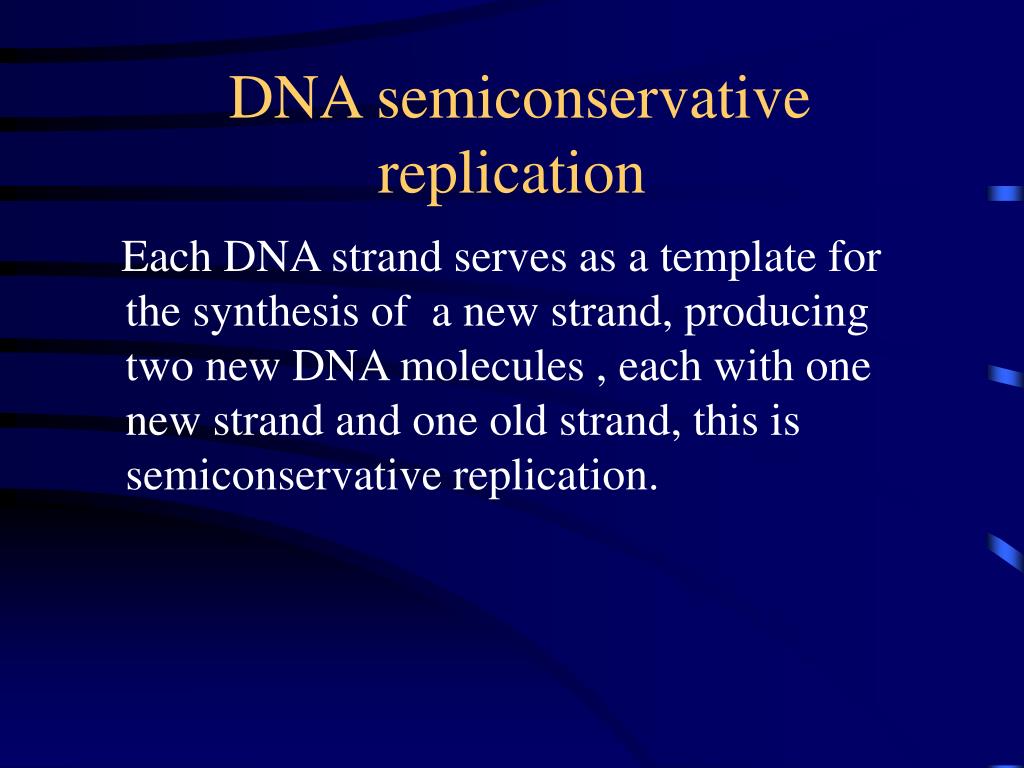 DNA semiconservative replication

Each DNA strand serves as a template for the synthesis of a new strand, producing two new DNA molecules , each with one new strand and one old strand, this is semiconservative replication.